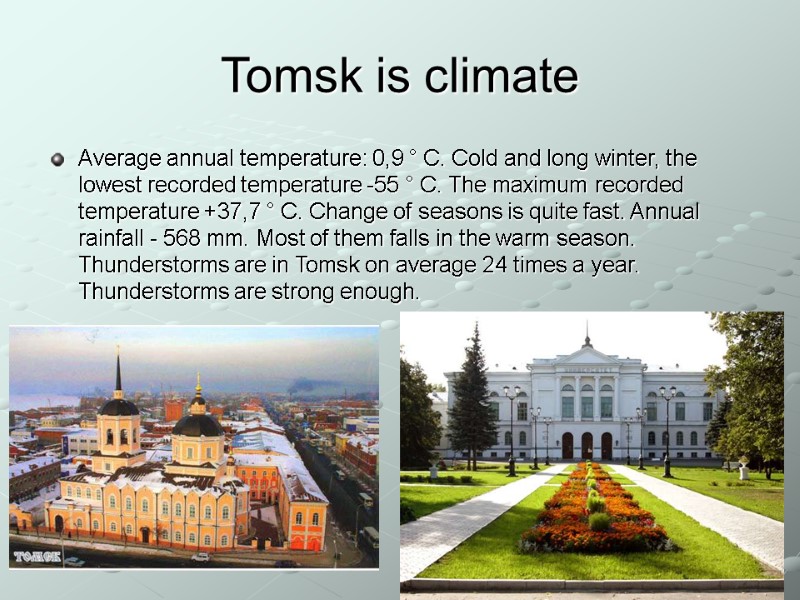 Tomsk is climate

Average annual temperature: 0,9 ° C. Cold and long winter, the lowest recorded temperature -55 ° C. The maximum recorded temperature +37,7 ° C. Change of seasons is quite fast. Annual rainfall - 568 mm. Most of them falls in the warm season. Thunderstorms are in Tomsk on average 24 times a year. Thunderstorms are strong enough.

ТОМСК